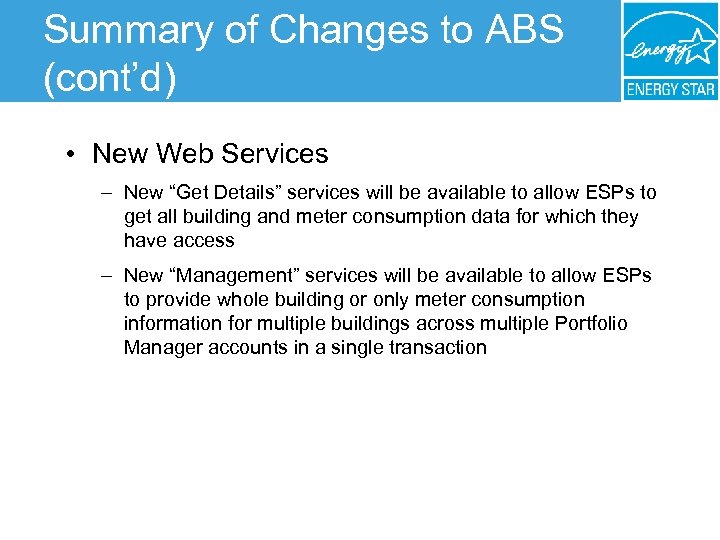 Summary of Changes to ABS (cont'd)

energy

ENERGY STAR

• New Web Services

– New "Get Details" services will be available to allow ESPs to get all building and meter consumption data for which they have access

– New "Management" services will be available to allow ESPs to provide whole building or only meter consumption information for multiple buildings across multiple Portfolio Manager accounts in a single transaction